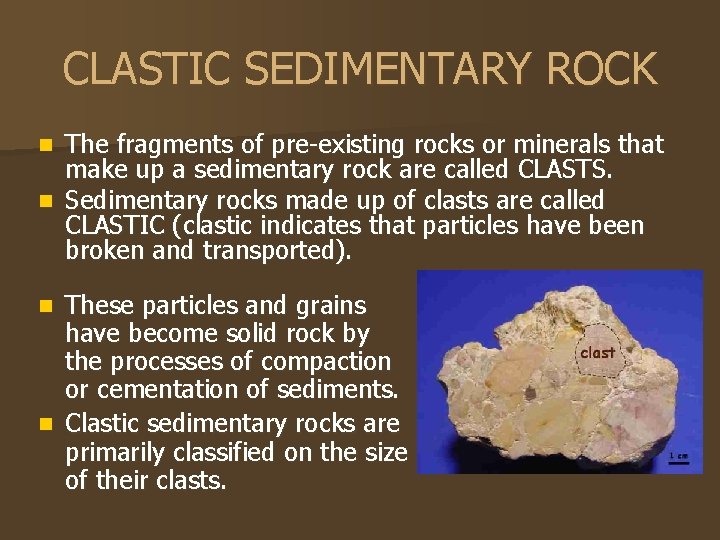 CLASTIC SEDIMENTARY ROCK

The fragments of pre-existing rocks or minerals that make up a sedimentary rock are called CLASTS.

Sedimentary rocks made up of clasts are called CLASTIC (clastic indicates that particles have been broken and transported).

These particles and grains have become solid rock by the processes of compaction or cementation of sediments.

Clastic sedimentary rocks are primarily classified on the size of their clasts.

clast

1 cm